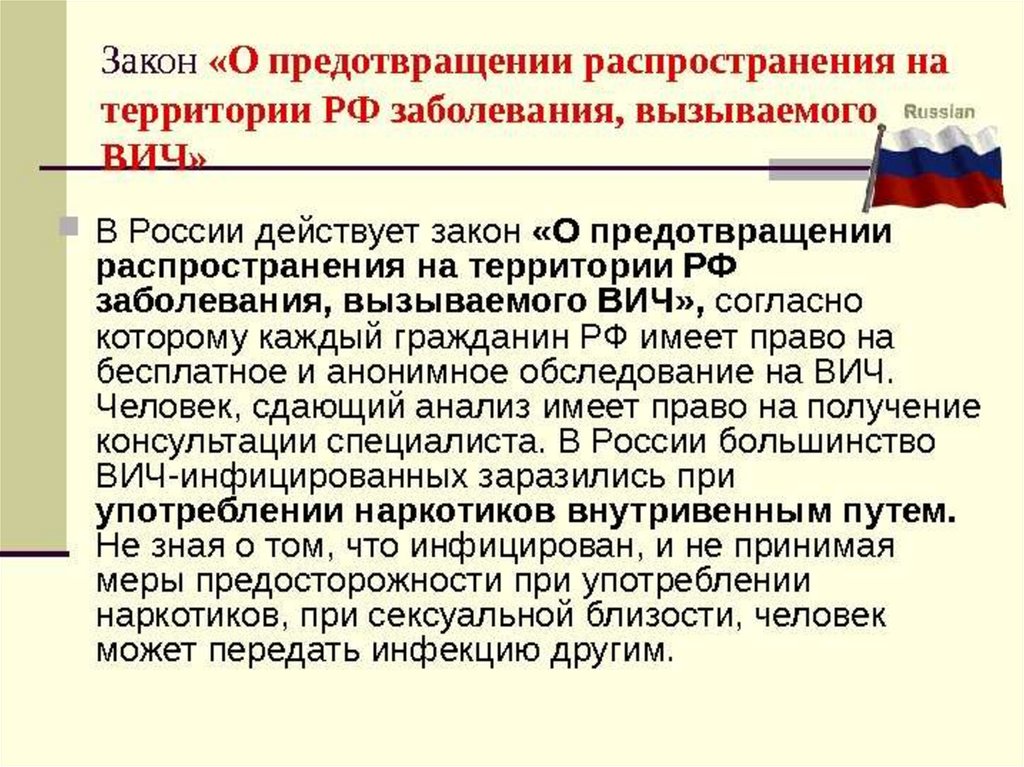 Закон «О предотвращении распространения на территории РФ заболевания, вызываемого ВИЧ»

Russian

В России действует закон «О предотвращении распространения на территории РФ заболевания, вызываемого ВИЧ», согласно которому каждый гражданин РФ имеет право на бесплатное и анонимное обследование на ВИЧ. Человек, сдающий анализ имеет право на получение консультации специалиста. В России большинство ВИЧ-инфицированных заразились при употреблении наркотиков внутривенным путем. Не зная о том, что инфицирован, и не принимая меры предосторожности при употреблении наркотиков, при сексуальной близости, человек может передать инфекцию другим.